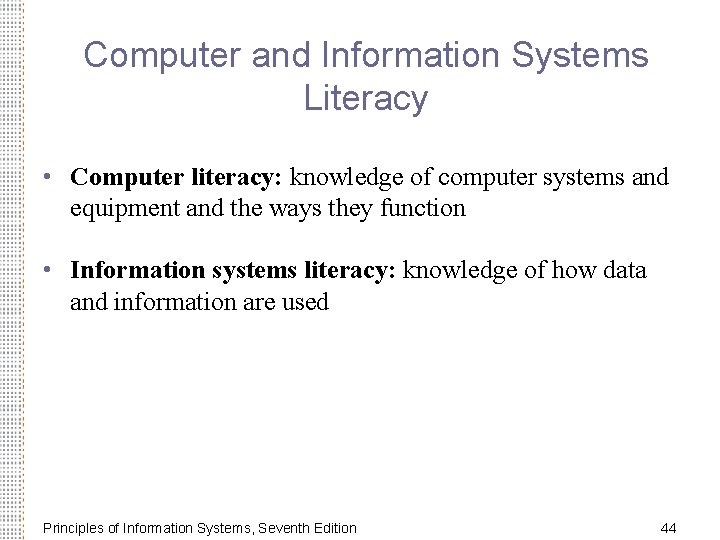 Computer and Information Systems Literacy

• Computer literacy: knowledge of computer systems and equipment and the ways they function

• Information systems literacy: knowledge of how data and information are used

Principles of Information Systems, Seventh Edition

44